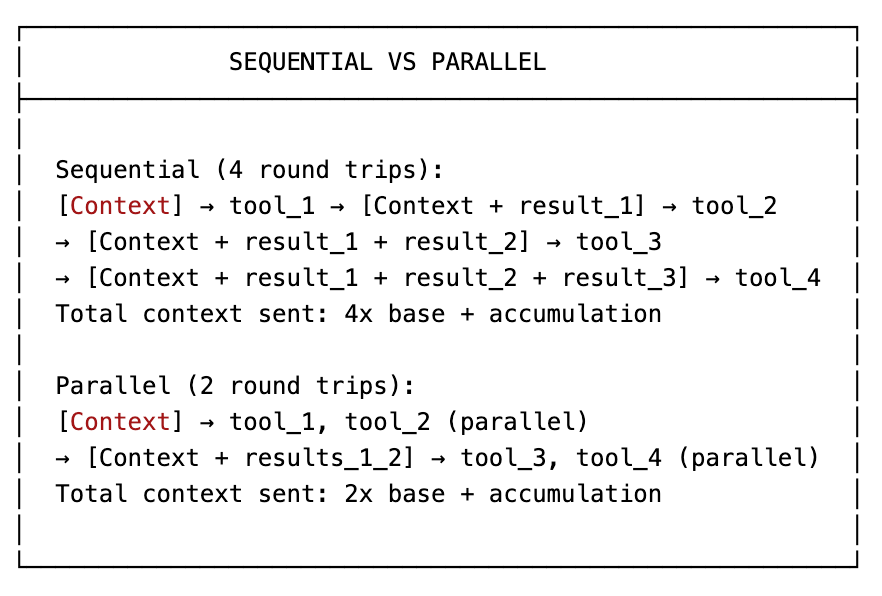 SEQUENTIAL VS PARALLEL

Sequential (4 round trips):
[Context] → tool_1 → [Context + result_1] → tool_2
→ [Context + result_1 + result_2] → tool_3
→ [Context + result_1 + result_2 + result_3] → tool_4
Total context sent: 4x base + accumulation

Parallel (2 round trips):
[Context] → tool_1, tool_2 (parallel)
→ [Context + results_1_2] → tool_3, tool_4 (parallel)
Total context sent: 2x base + accumulation